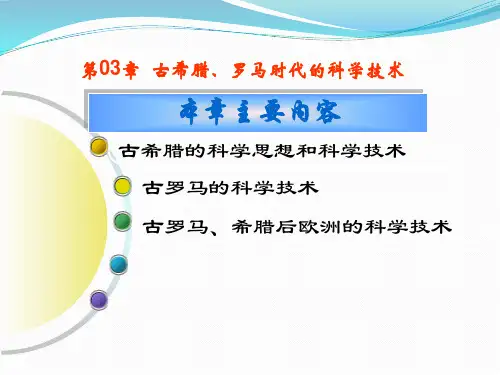 第03章 古希腊、罗马时代的科学技术

本章主要内容

古希腊的科学思想和科学技术

古罗马的科学技术

古罗马、希腊后欧洲的科学技术